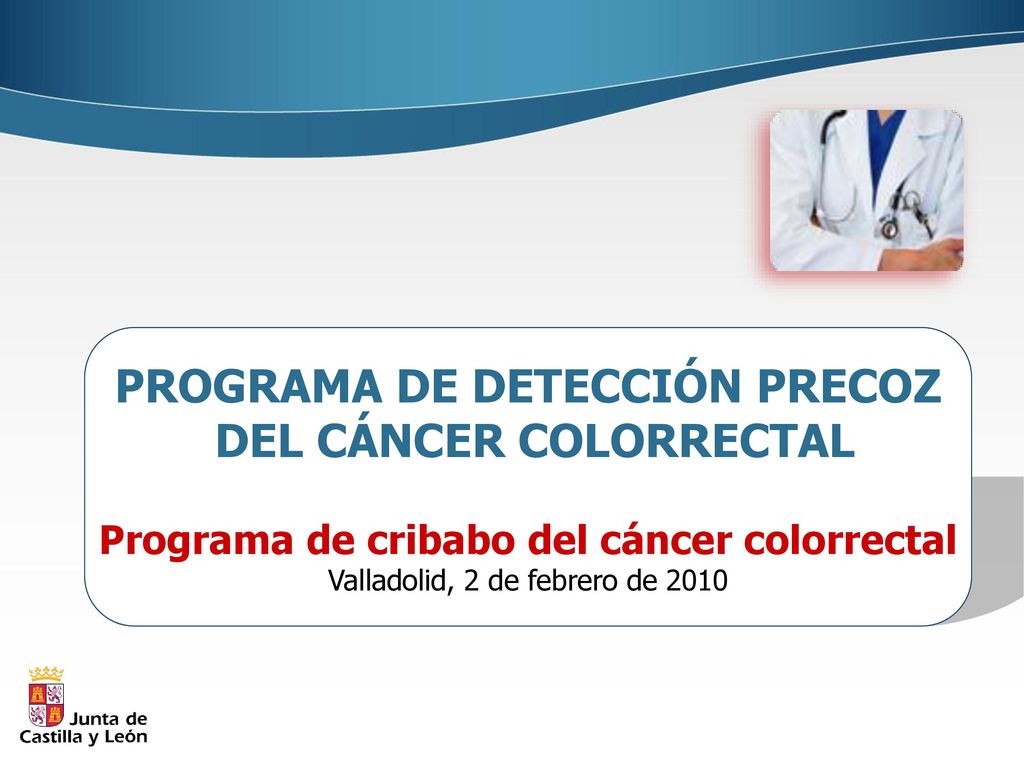 PROGRAMA DE DETECCIÓN PRECOZ DEL CÁNCER COLORRECTAL

Programa de cribabo del cáncer colorrectal
Valladolid, 2 de febrero de 2010

Junta de Castilla y León